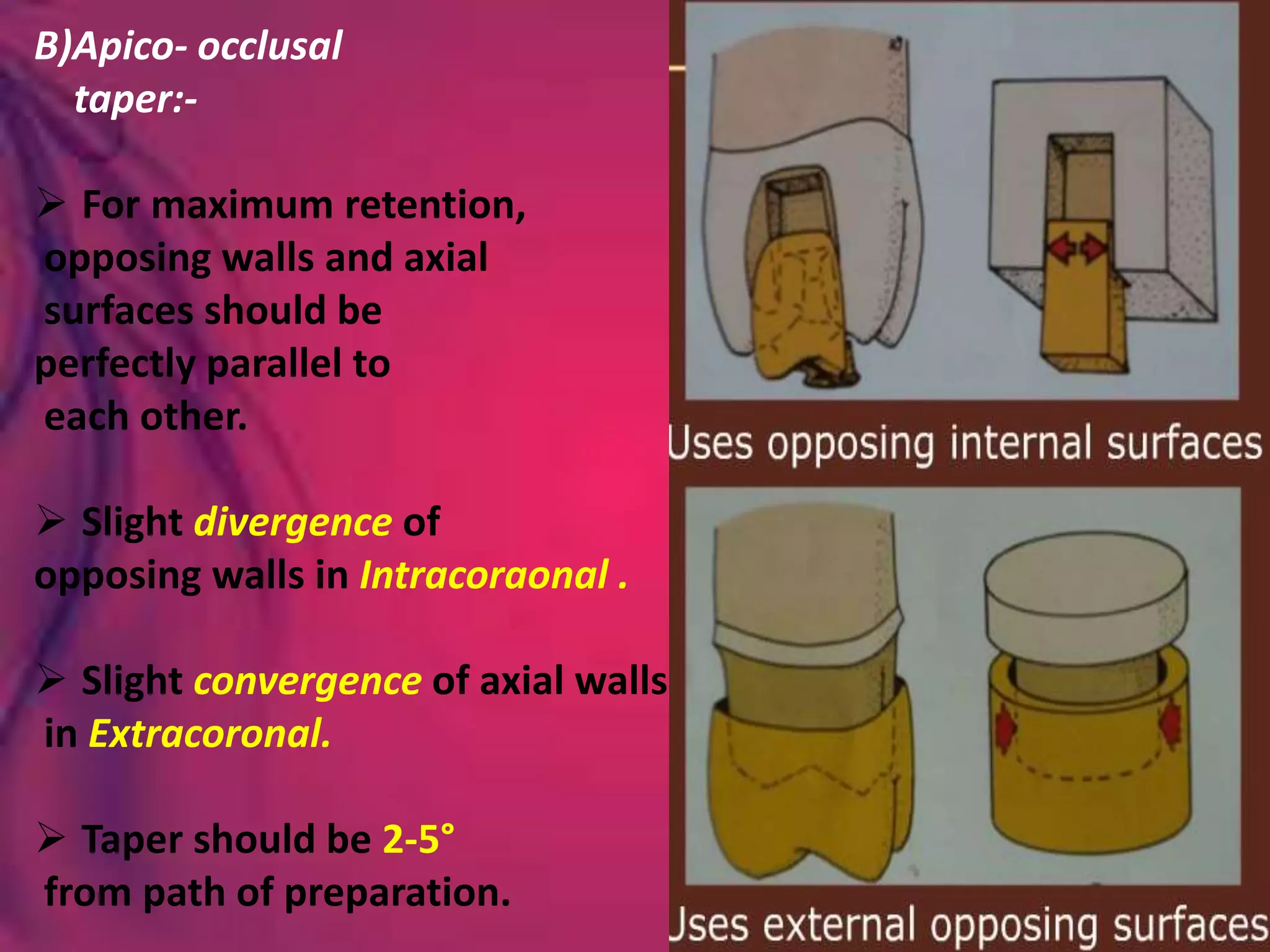 B)Apico- occlusal taper:-

➢ For maximum retention, opposing walls and axial surfaces should be perfectly parallel to each other.

➢ Slight divergence of opposing walls in Intracoraonal .

➢ Slight convergence of axial walls in Extracoronal.

➢ Taper should be 2-5° from path of preparation.

Uses opposing internal surfaces

Uses external opposing surfaces